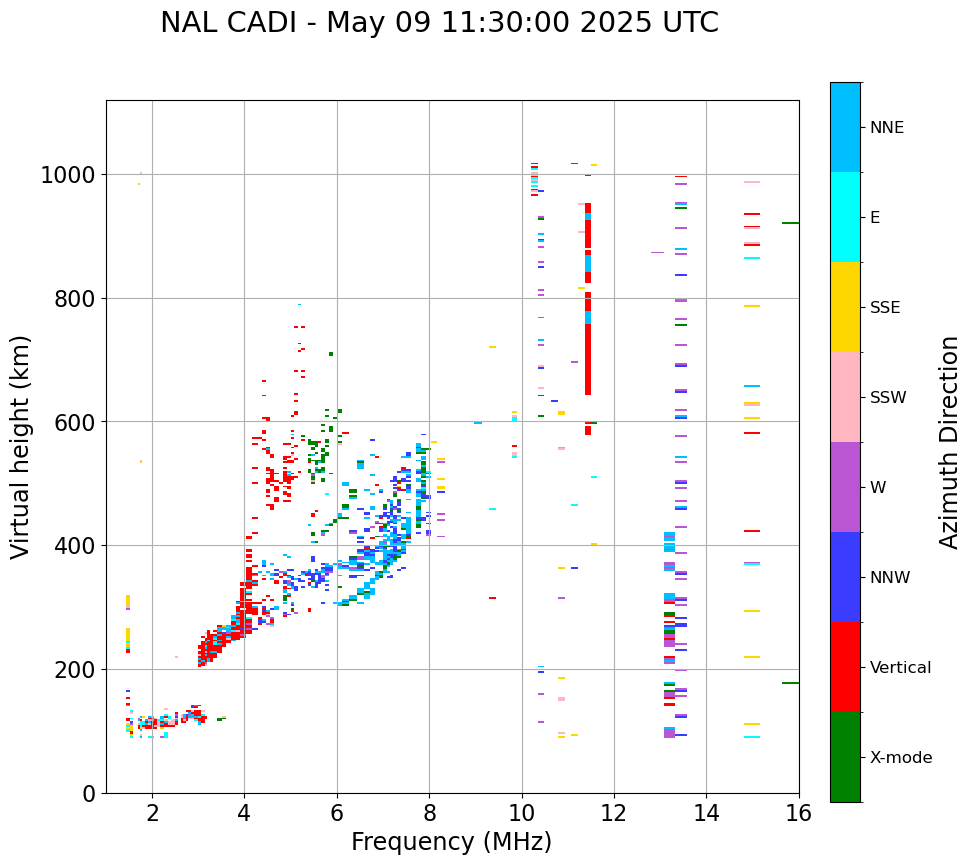 NAL CADI - May 09 11:30:00 2025 UTC

Virtual height (km)

1000
800
600
400
200
0

2
4
6
8
10
12
14
16

Frequency (MHz)

NNE
E
SSE
SSW
W
NNW
Vertical
X-mode

Azimuth Direction